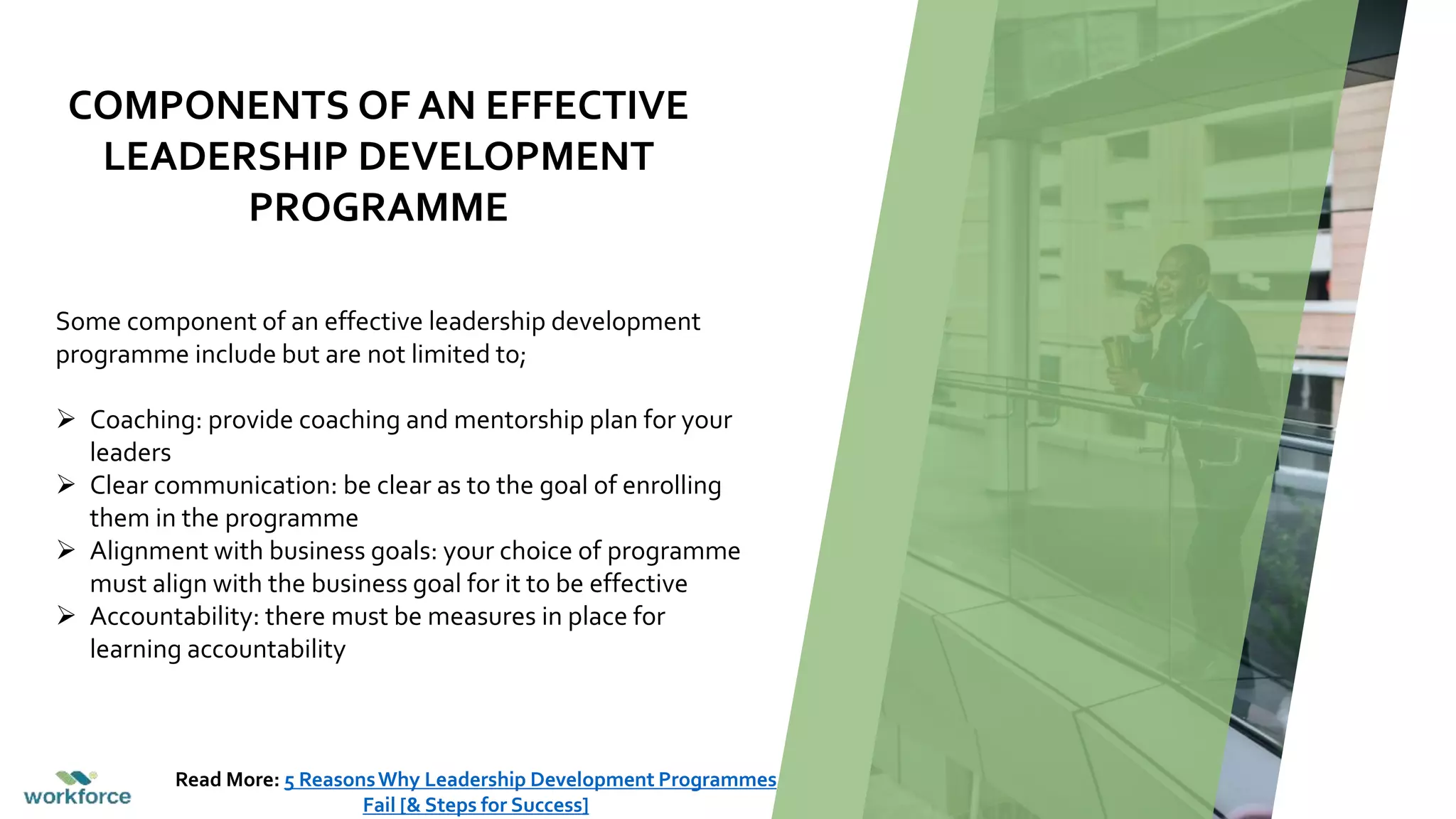 COMPONENTS OF AN EFFECTIVE LEADERSHIP DEVELOPMENT PROGRAMME

Some component of an effective leadership development programme include but are not limited to;

➢ Coaching: provide coaching and mentorship plan for your leaders
➢ Clear communication: be clear as to the goal of enrolling them in the programme
➢ Alignment with business goals: your choice of programme must align with the business goal for it to be effective
➢ Accountability: there must be measures in place for learning accountability

workforce

Read More: 5 Reasons Why Leadership Development Programmes Fail [& Steps for Success]